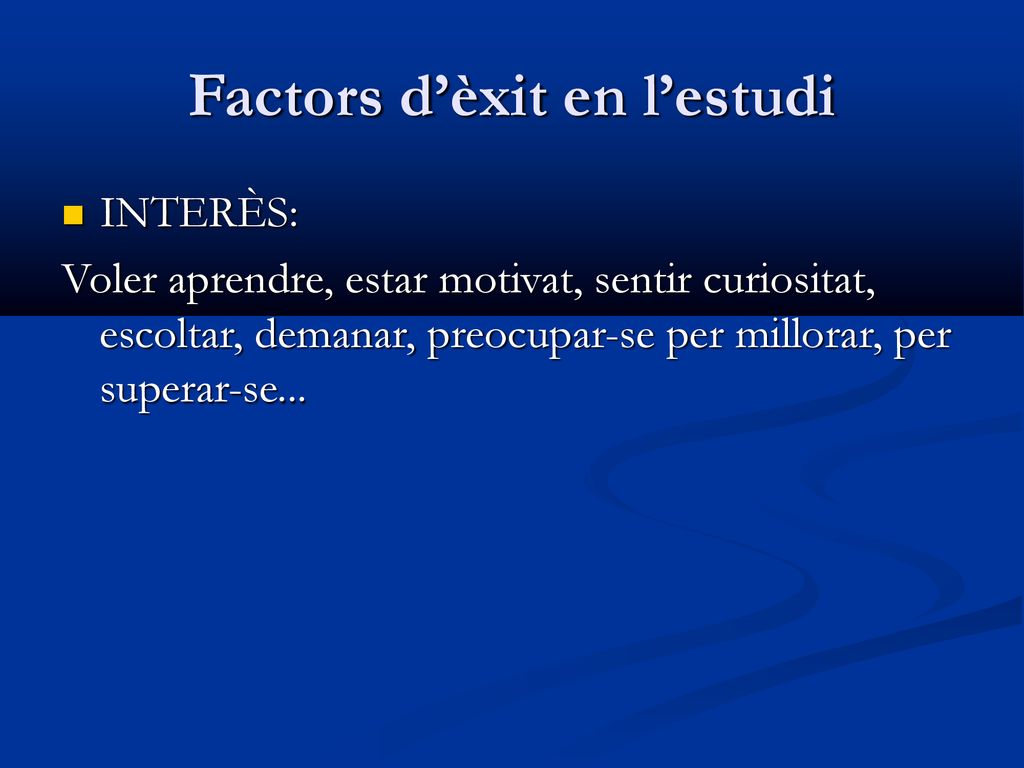 Factors d’èxit en l’estudi

INTERÈS:

Voler aprendre, estar motivat, sentir curiositat, escoltar, demanar, preocupar-se per millorar, per superar-se...